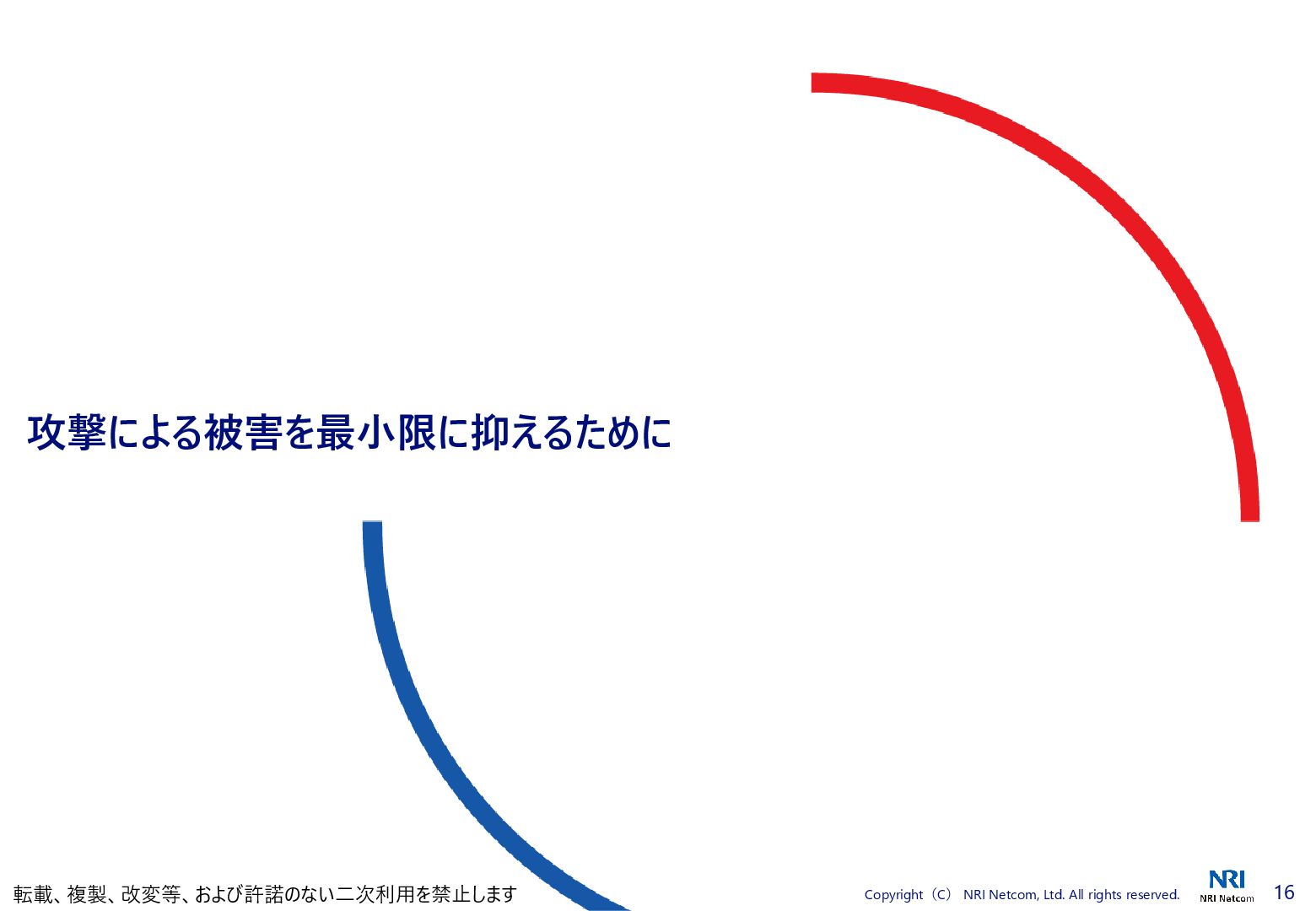 攻撃による被害を最小限に抑えるために

転載、複製、改変等、および許諾のない二次利用を禁止します

Copyright（C） NRI Netcom, Ltd. All rights reserved.

NRI
NRI Netcom

16